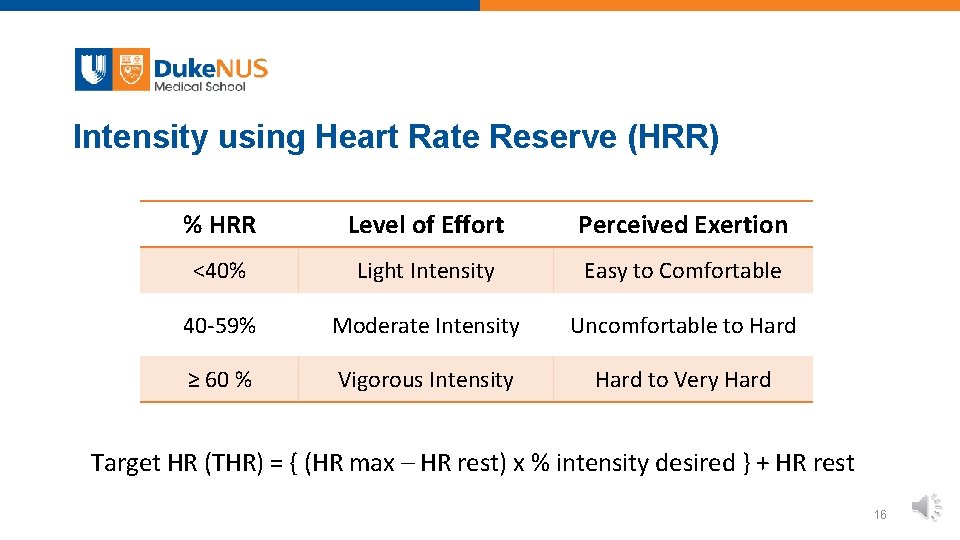 DukeNUS Medical School

Intensity using Heart Rate Reserve (HRR)

| % HRR | Level of Effort | Perceived Exertion |
|---|---|---|
| <40% | Light Intensity | Easy to Comfortable |
| 40-59% | Moderate Intensity | Uncomfortable to Hard |
| ≥ 60 % | Vigorous Intensity | Hard to Very Hard |

Target HR (THR) = { (HR max – HR rest) x % intensity desired } + HR rest

16